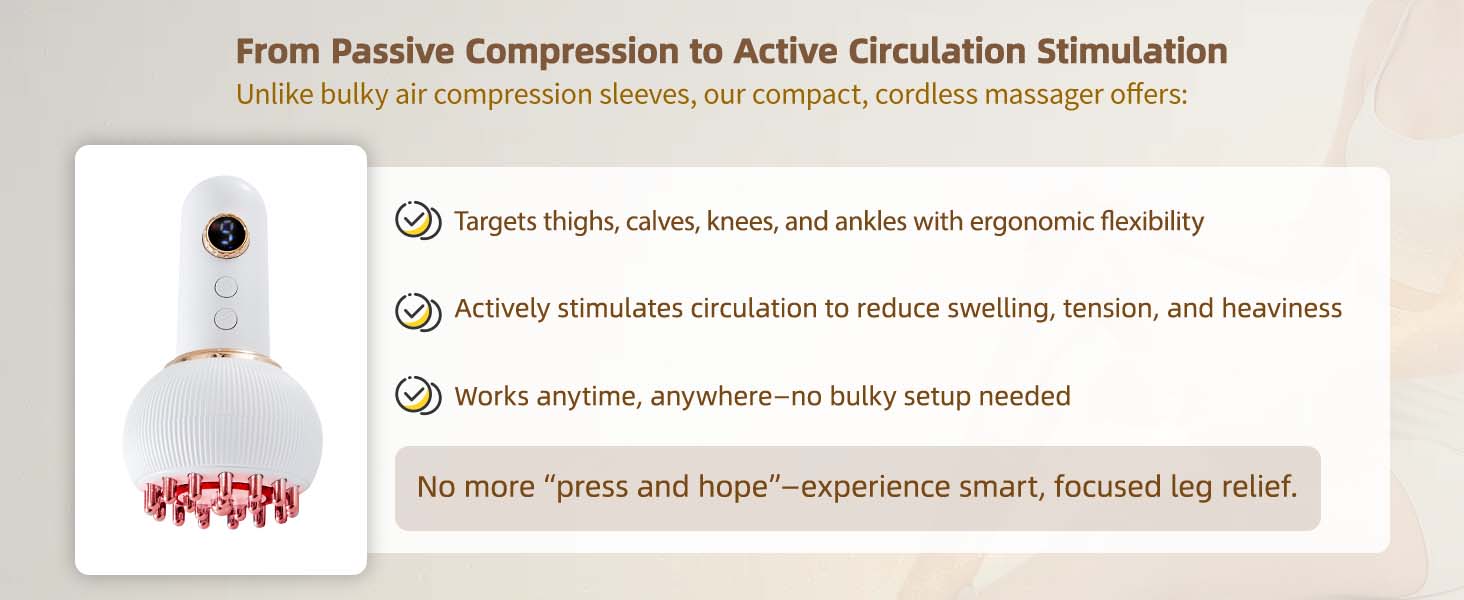 From Passive Compression to Active Circulation Stimulation
Unlike bulky air compression sleeves, our compact, cordless massager offers:

9

Targets thighs, calves, knees, and ankles with ergonomic flexibility

Actively stimulates circulation to reduce swelling, tension, and heaviness

Works anytime, anywhere—no bulky setup needed

No more "press and hope"—experience smart, focused leg relief.